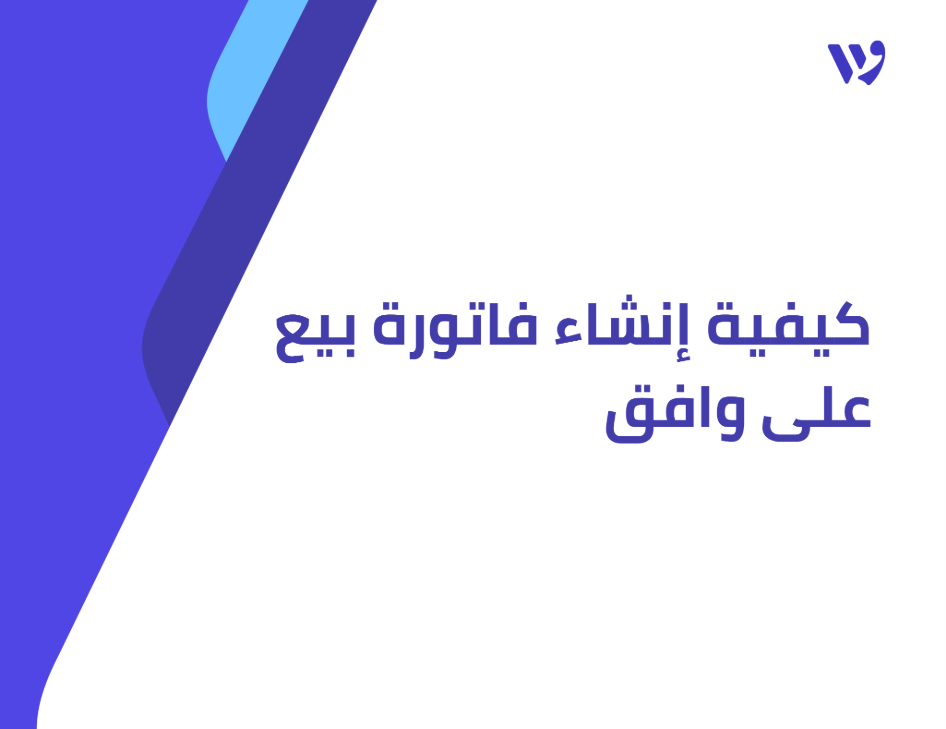 كيفية إنشاء فاتورة بيع على وافق